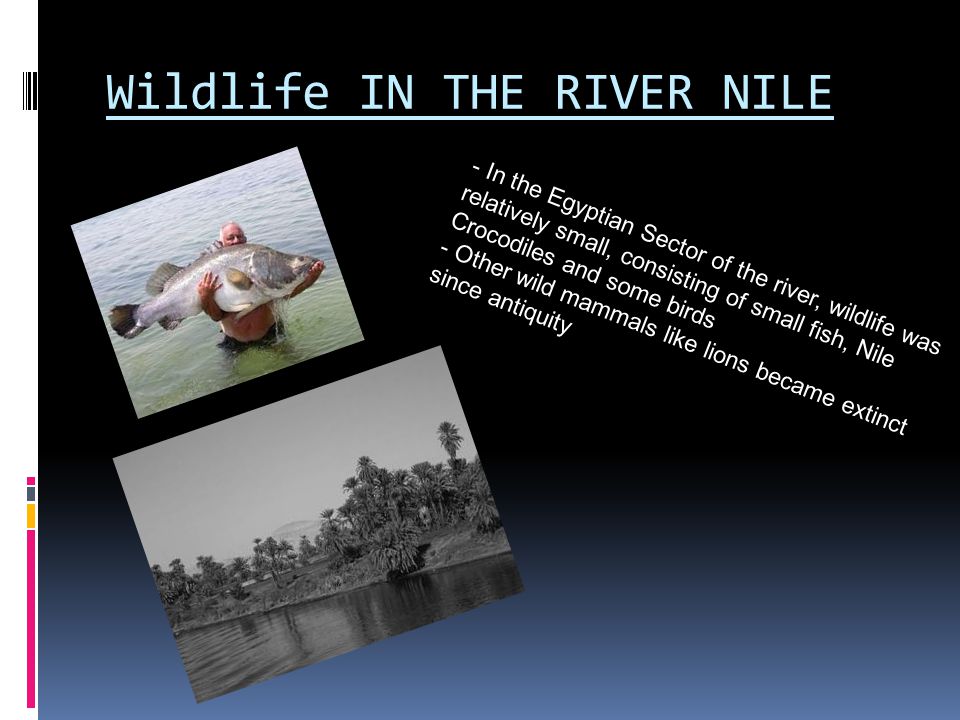 Wildlife IN THE RIVER NILE

- In the Egyptian Sector of the river, wildlife was relatively small, consisting of small fish, Nile Crocodiles and some birds
- Other wild mammals like lions became extinct since antiquity